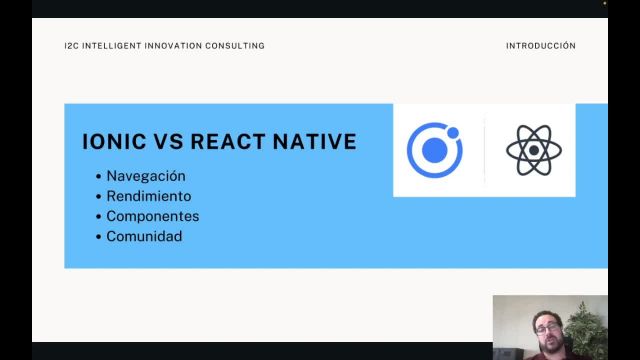 I2C INTELLIGENT INNOVATION CONSULTING

INTRODUCCIÓN

IONIC VS REACT NATIVE

• Navegación
• Rendimiento
• Componentes
• Comunidad